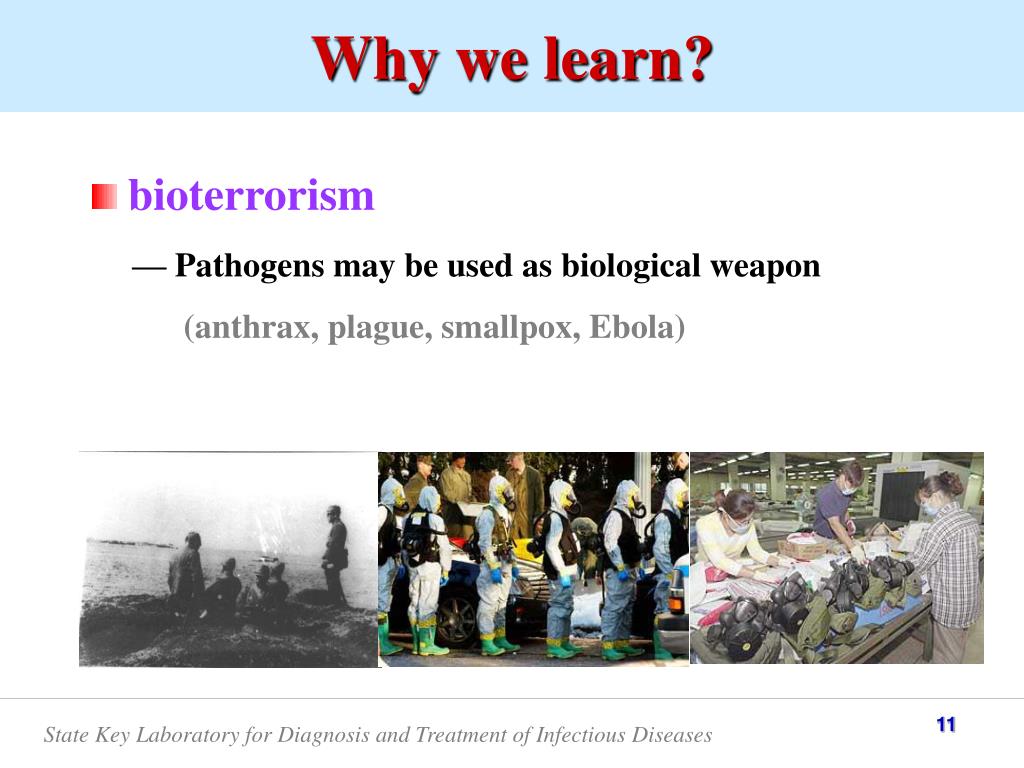 Why we learn?

bioterrorism

— Pathogens may be used as biological weapon

(anthrax, plague, smallpox, Ebola)

State Key Laboratory for Diagnosis and Treatment of Infectious Diseases

11